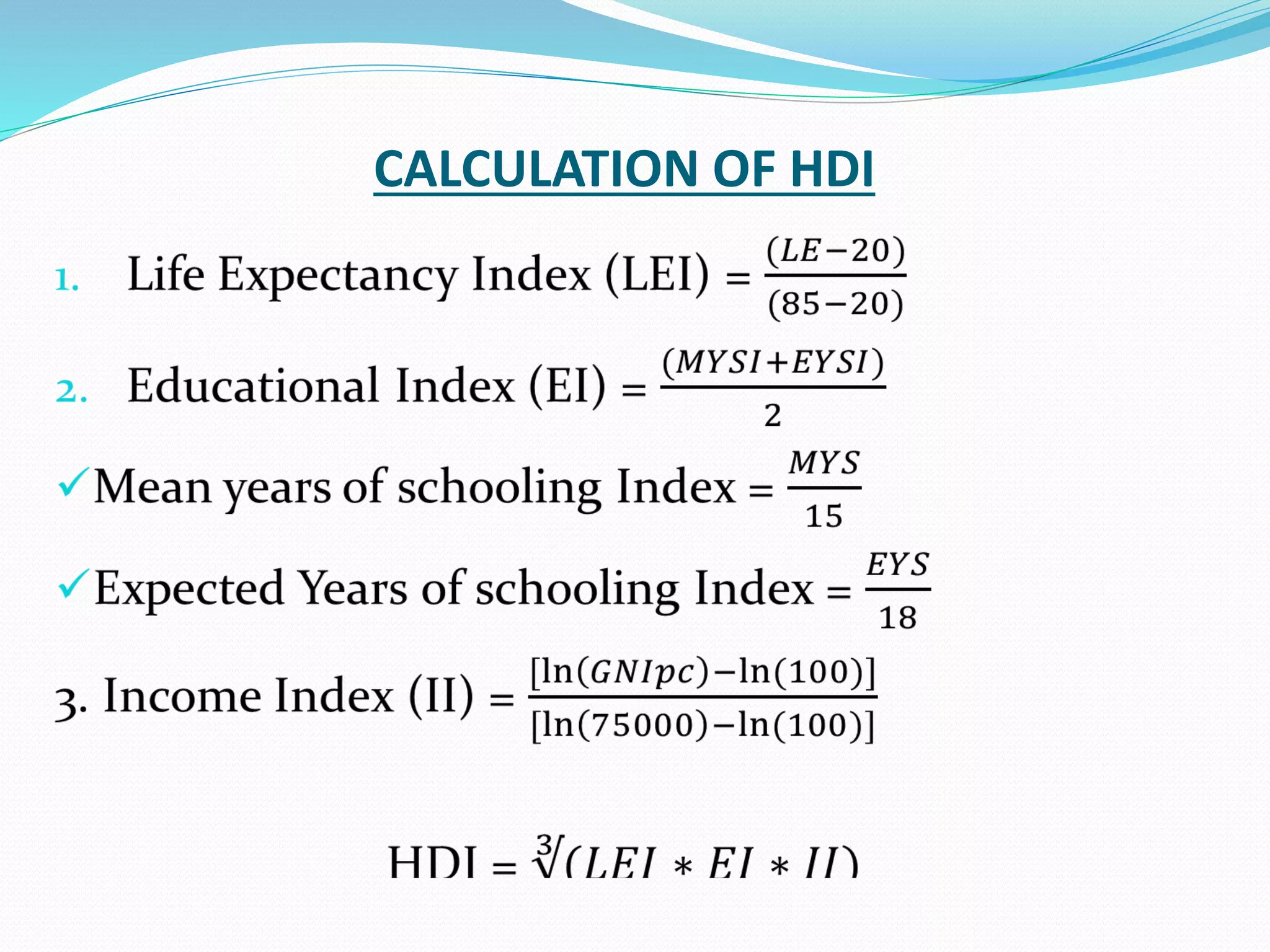 CALCULATION OF HDI

1. Life Expectancy Index (LEI) = $\frac{(LE-20)}{(85-20)}$

2. Educational Index (EI) = $\frac{(MYSI+EYSI)}{2}$

✓Mean years of schooling Index = $\frac{MYS}{15}$

✓Expected Years of schooling Index = $\frac{EYS}{18}$

3. Income Index (II) = $\frac{[\ln(GNIpc)-\ln(100)]}{[\ln(75000)-\ln(100)]}$

HDI = $\sqrt[3]{(LEI * EI * II)}$